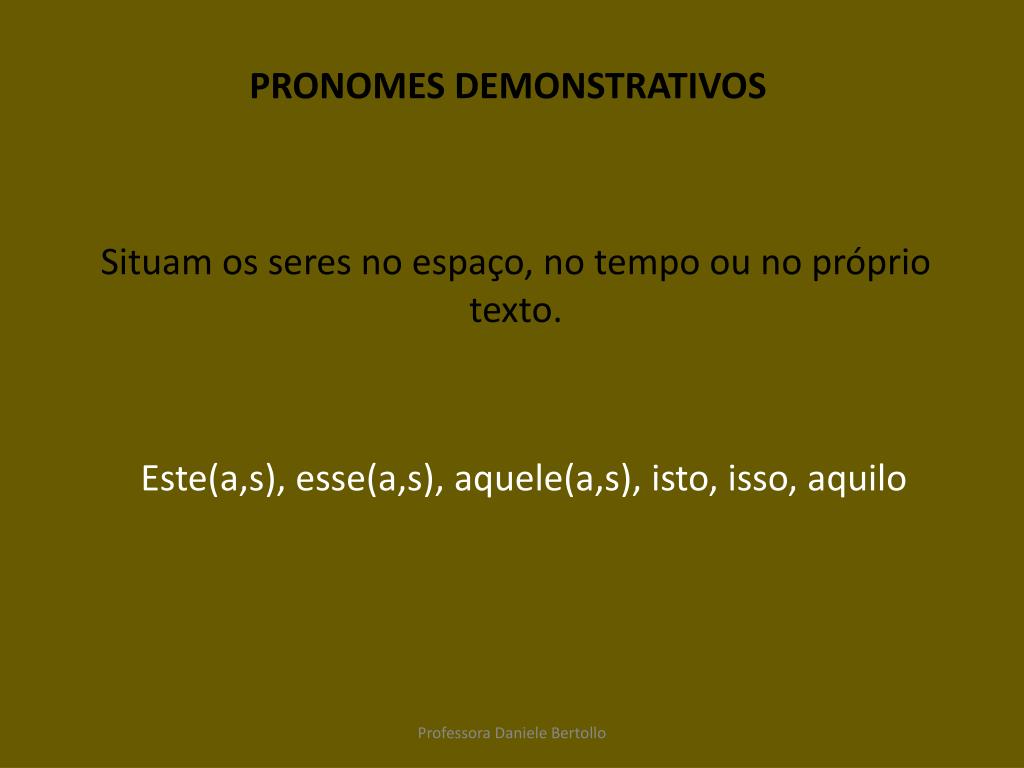 PRONOMES DEMONSTRATIVOS

Situam os seres no espaço, no tempo ou no próprio texto.

Este(a,s), esse(a,s), aquele(a,s), isto, isso, aquilo

Professora Daniele Bertollo